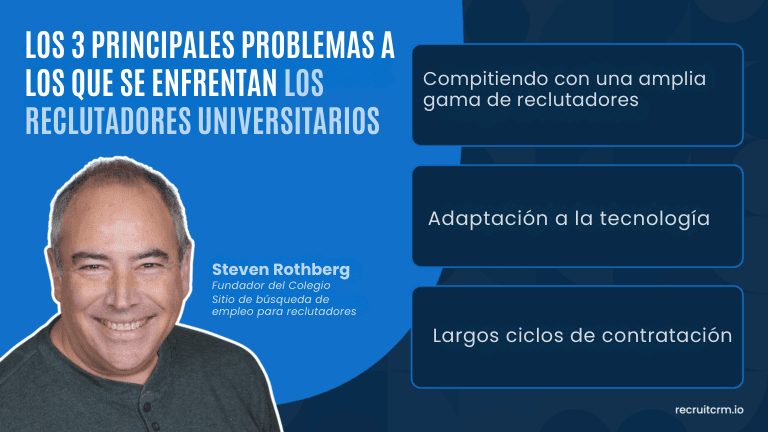 LOS 3 PRINCIPALES PROBLEMAS A LOS QUE SE ENFRENTAN LOS RECLUTADORES UNIVERSITARIOS

Steven Rothberg
Fundador del Colegio Sitio de búsqueda de empleo para reclutadores

Compitiendo con una amplia gama de reclutadores

Adaptación a la tecnología

Largos ciclos de contratación

recruitcrm.io